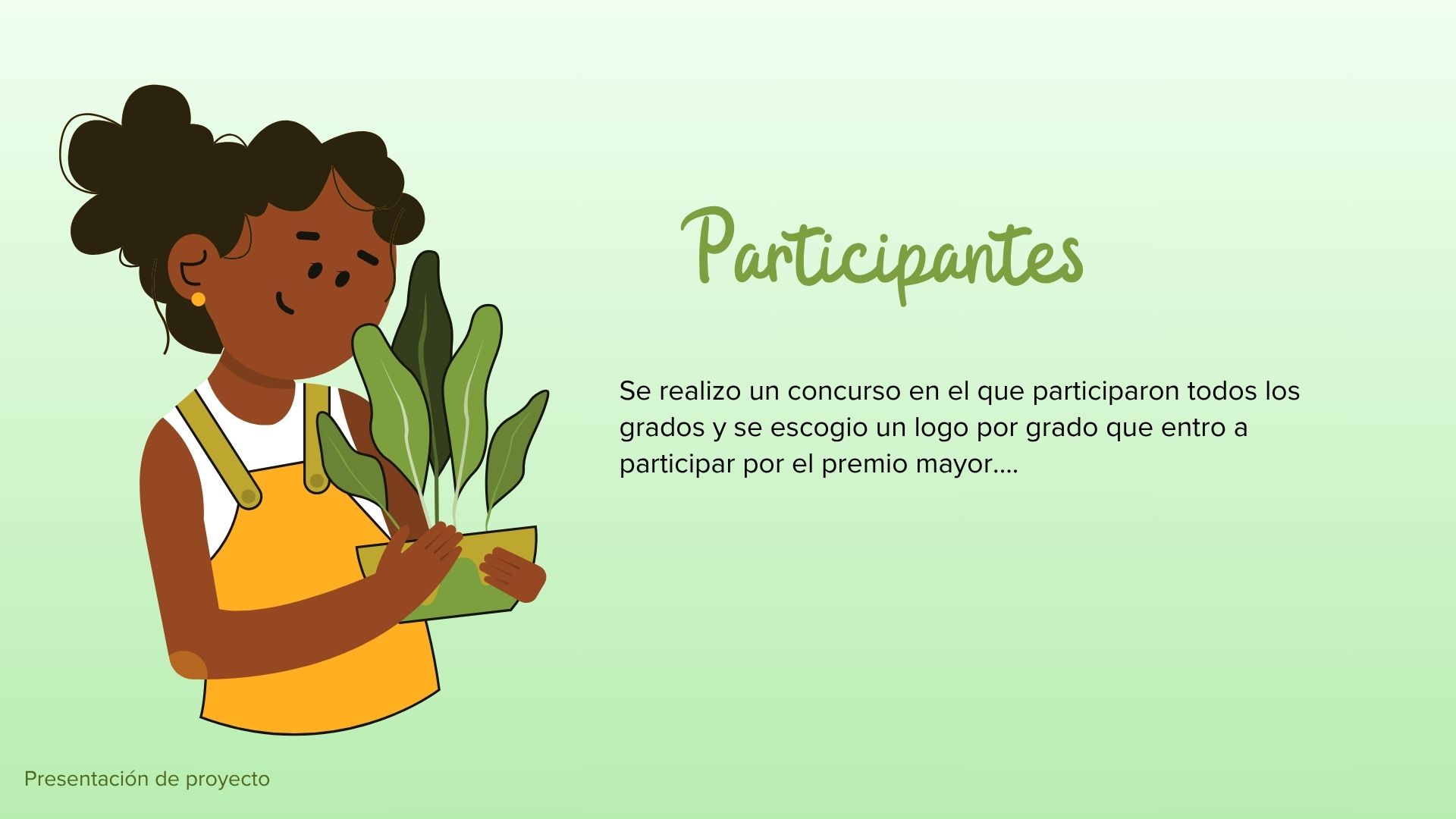 Participantes

Se realizo un concurso en el que participaron todos los grados y se escogio un logo por grado que entro a participar por el premio mayor....

Presentación de proyecto